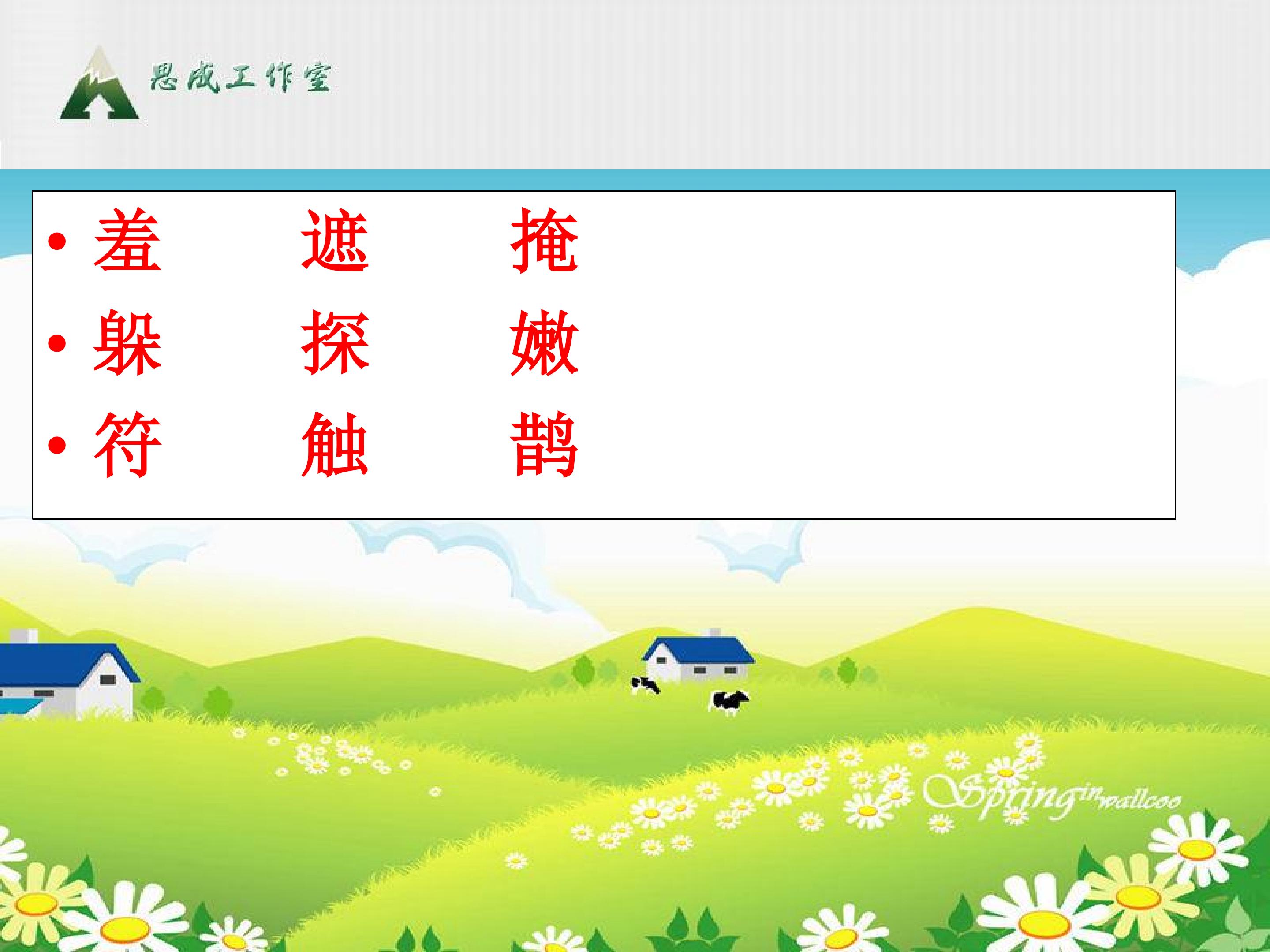 思成工作室

• 羞 遮 掩
• 躲 探 嫩
• 符 触 鹊

Spring in wallcoo